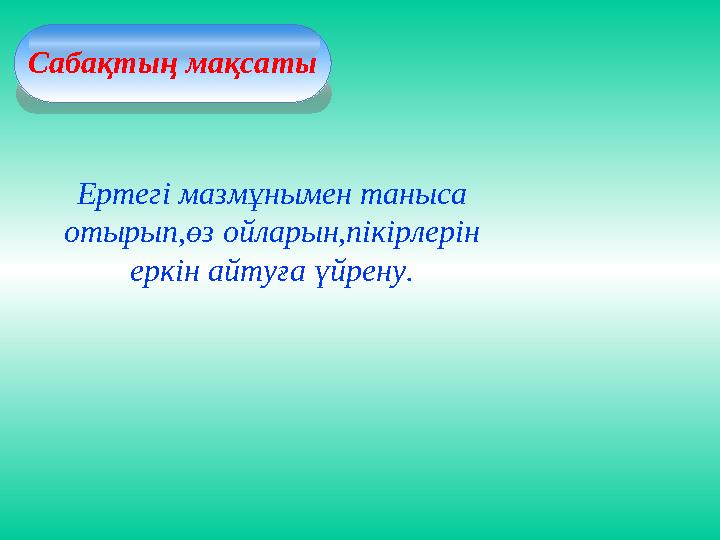 Сабақтың мақсаты

Ертегі мазмұнымен таныса отырып,өз ойларын,пікірлерін еркін айтуға үйрену.